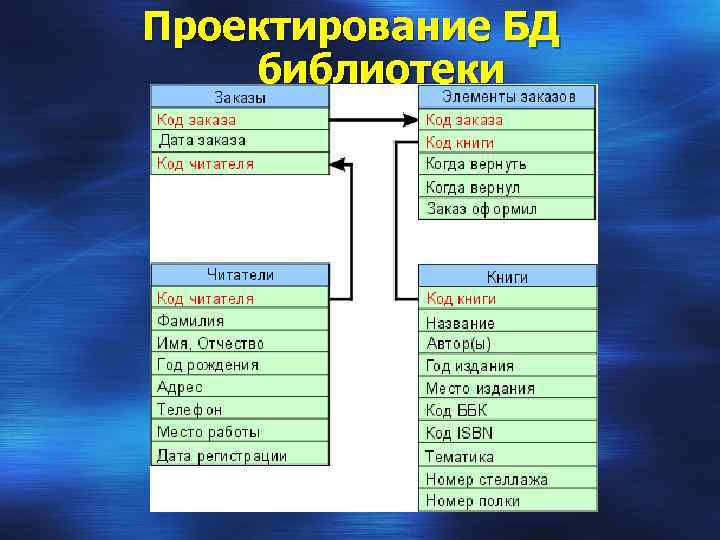 Проектирование БД библиотеки

Заказы
Код заказа
Дата заказа
Код читателя

Элементы заказов
Код заказа
Код книги
Когда вернуть
Когда вернул
Заказ оформил

Читатели
Код читателя
Фамилия
Имя, Отчество
Год рождения
Адрес
Телефон
Место работы
Дата регистрации

Книги
Код книги
Название
Автор(ы)
Год издания
Место издания
Код ББК
Код ISBN
Тематика
Номер стеллажа
Номер полки